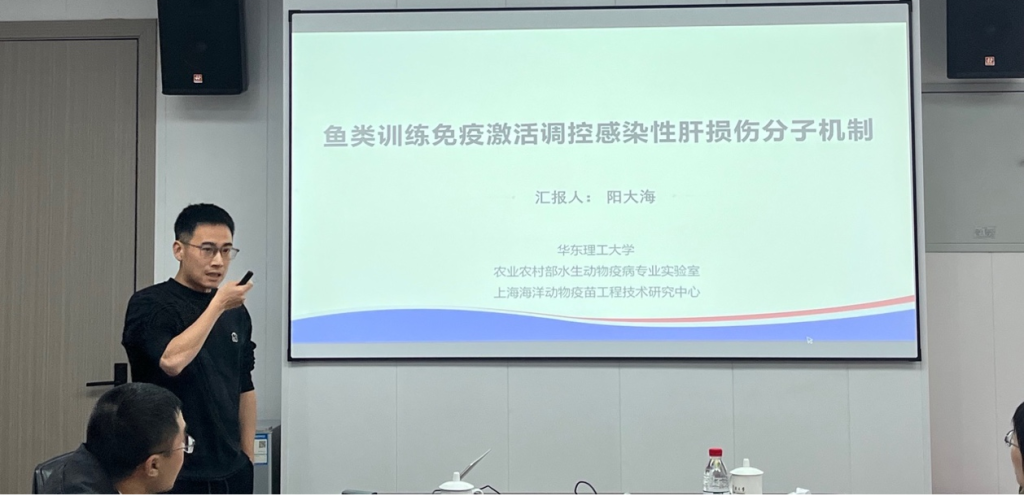 鱼类训练免疫激活调控感染性肝损伤分子机制

汇报人： 阳大海

华东理工大学
农业农村部水生动物疫病专业实验室
上海海洋动物疫苗工程技术研究中心